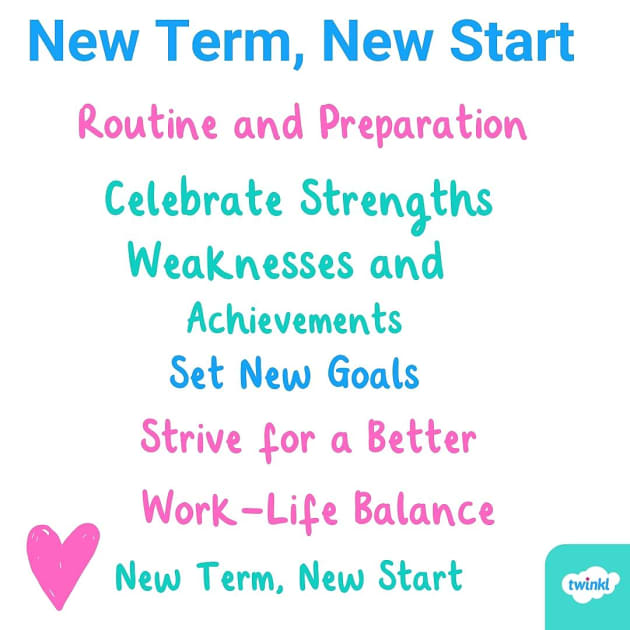 New Term, New Start

Routine and Preparation

Celebrate Strengths

Weaknesses and

Achievements

Set New Goals

Strive for a Better

Work-Life Balance

New Term, New Start

twinkl